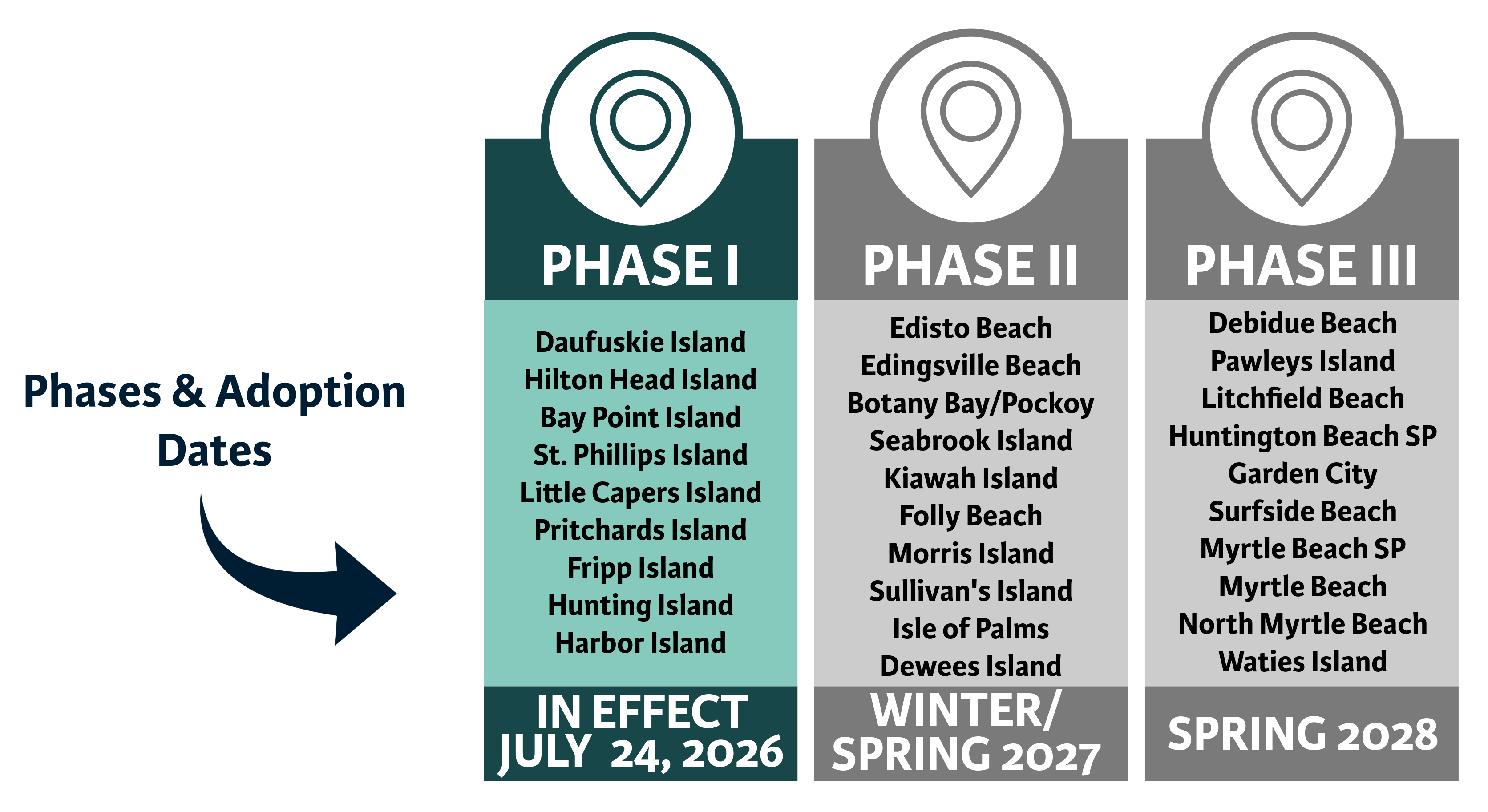 Phases & Adoption Dates

PHASE I

Daufuskie Island
Hilton Head Island
Bay Point Island
St. Phillips Island
Little Capers Island
Pritchards Island
Fripp Island
Hunting Island
Harbor Island

IN EFFECT JULY 24, 2026

PHASE II

Edisto Beach
Edingsville Beach
Botany Bay/Pockoy
Seabrook Island
Kiawah Island
Folly Beach
Morris Island
Sullivan's Island
Isle of Palms
Dewees Island

WINTER/ SPRING 2027

PHASE III

Debidue Beach
Pawleys Island
Litchfield Beach
Huntington Beach SP
Garden City
Surfside Beach
Myrtle Beach SP
Myrtle Beach
North Myrtle Beach
Waties Island

SPRING 2028